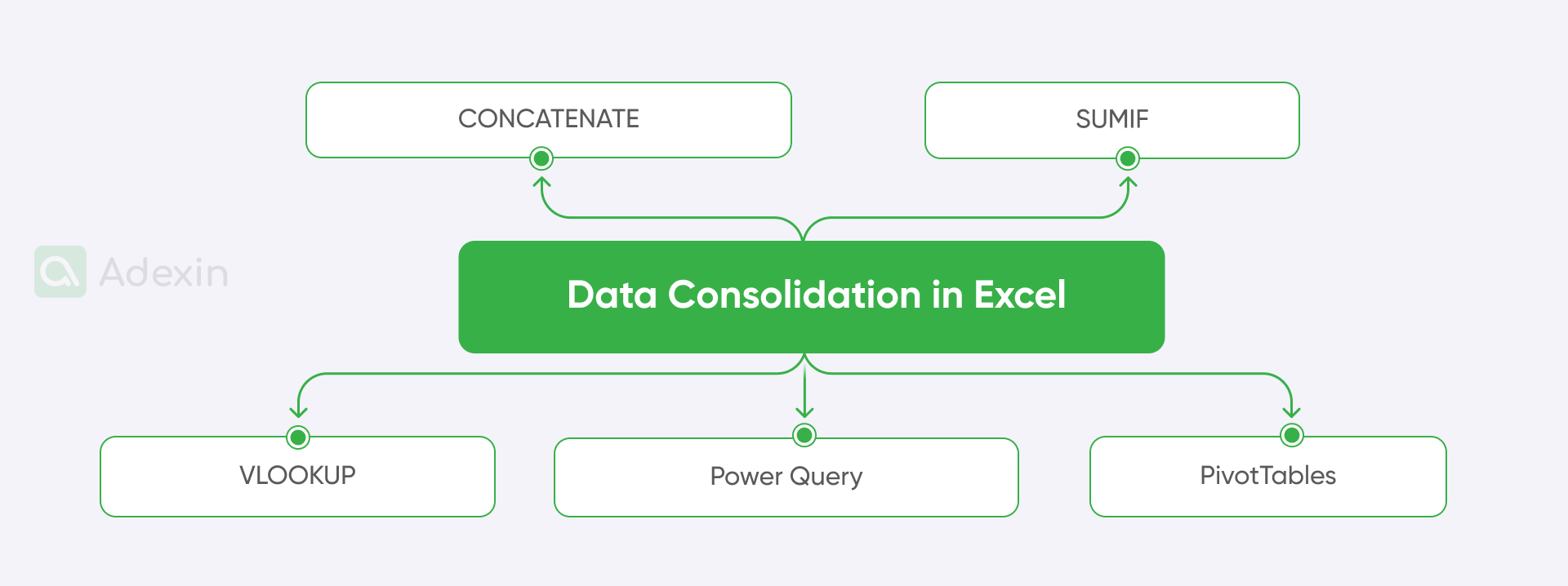 CONCATENATE

SUMIF

Adexin

Data Consolidation in Excel

VLOOKUP

Power Query

PivotTables